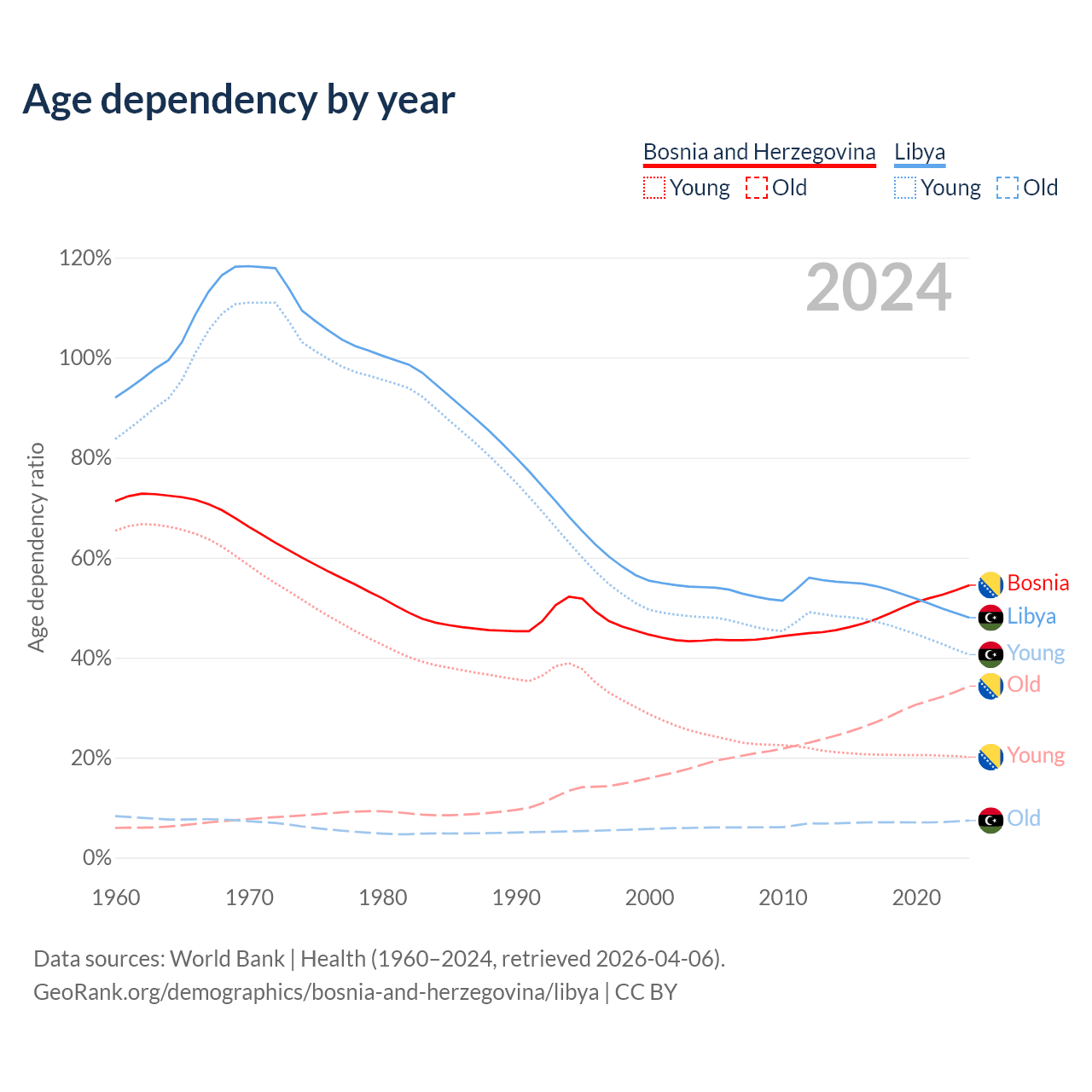 Age dependency by year

Bosnia and Herzegovina
Young Old

Libya
Young Old

2024

Age dependency ratio

120%
100%
80%
60%
40%
20%
0%

1960 1970 1980 1990 2000 2010 2020

Bosnia
Libya
Young
Old
Young
Old

Data sources: World Bank | Health (1960–2024, retrieved 2026-04-06).
GeoRank.org/demographics/bosnia-and-herzegovina/libya | CC BY